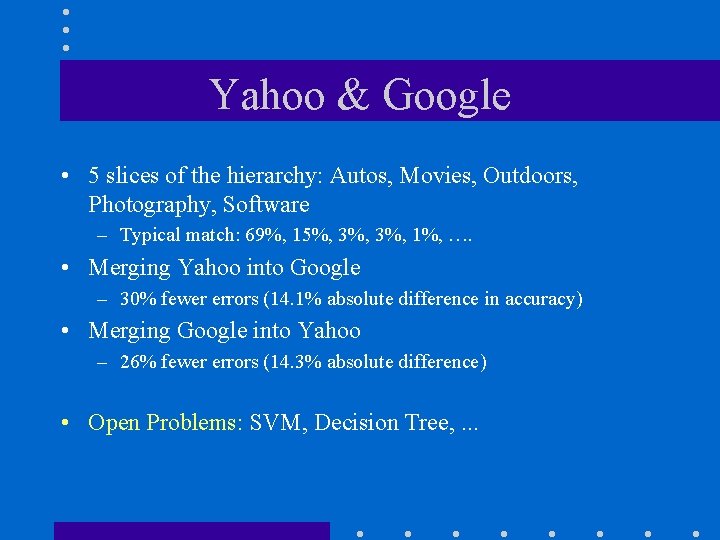 Yahoo & Google

• 5 slices of the hierarchy: Autos, Movies, Outdoors, Photography, Software
– Typical match: 69%, 15%, 3%, 3%, 1%, ….

• Merging Yahoo into Google
– 30% fewer errors (14.1% absolute difference in accuracy)

• Merging Google into Yahoo
– 26% fewer errors (14.3% absolute difference)

• Open Problems: SVM, Decision Tree, ...